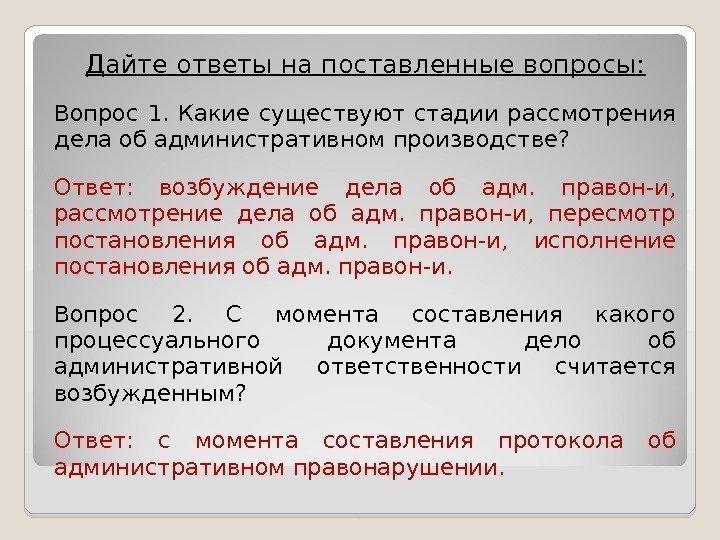 Дайте ответы на поставленные вопросы:

Вопрос 1. Какие существуют стадии рассмотрения дела об административном производстве?

Ответ: возбуждение дела об адм. правон-и, рассмотрение дела об адм. правон-и, пересмотр постановления об адм. правон-и, исполнение постановления об адм. правон-и.

Вопрос 2. С момента составления какого процессуального документа дело об административной ответственности считается возбужденным?

Ответ: с момента составления протокола об административном правонарушении.